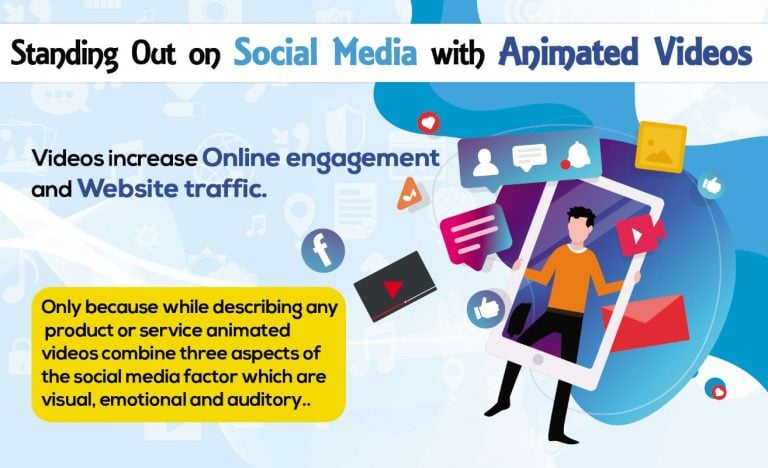 Standing Out on Social Media with Animated Videos

Videos increase Online engagement and Website traffic.

Only because while describing any product or service animated videos combine three aspects of the social media factor which are visual, emotional and auditory..